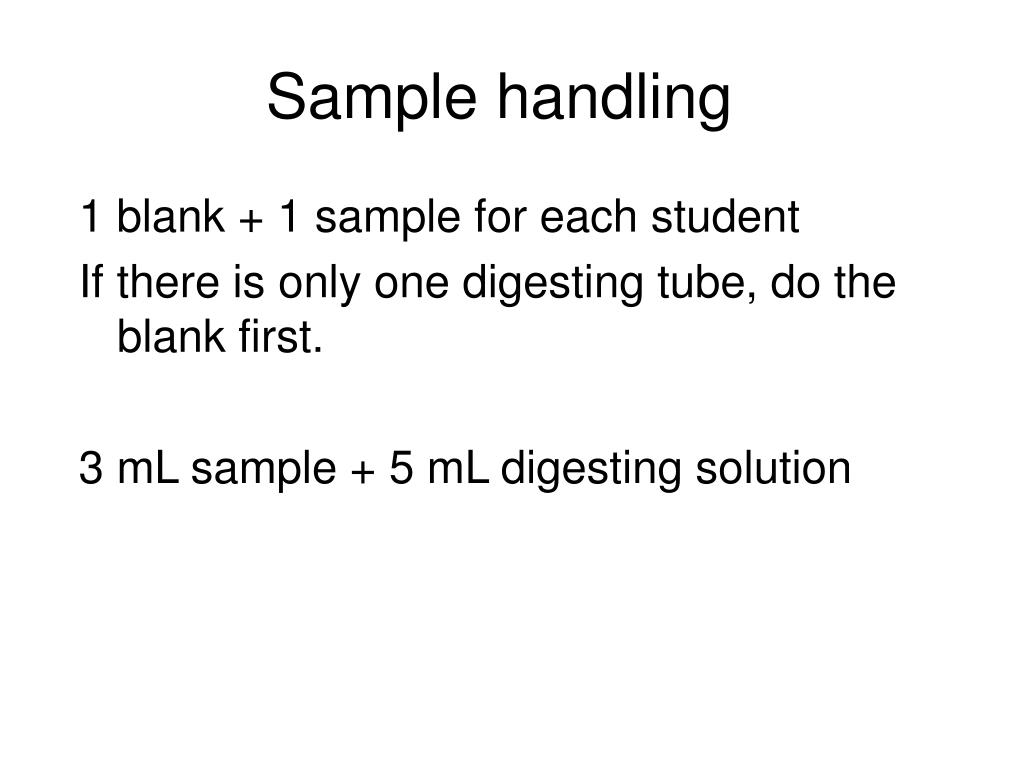 Sample handling

1 blank + 1 sample for each student

If there is only one digesting tube, do the blank first.

3 mL sample + 5 mL digesting solution